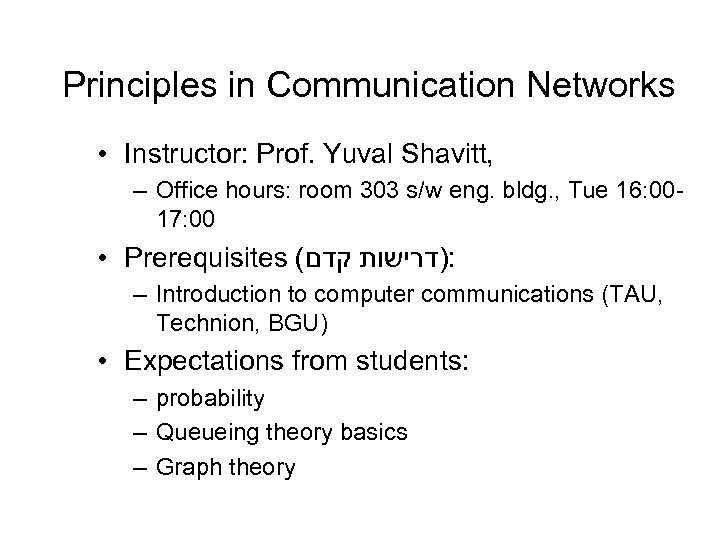 Principles in Communication Networks

• Instructor: Prof. Yuval Shavitt,
  – Office hours: room 303 s/w eng. bldg., Tue 16:00-17:00
• Prerequisites (דרישות קדם):
  – Introduction to computer communications (TAU, Technion, BGU)
• Expectations from students:
  – probability
  – Queueing theory basics
  – Graph theory